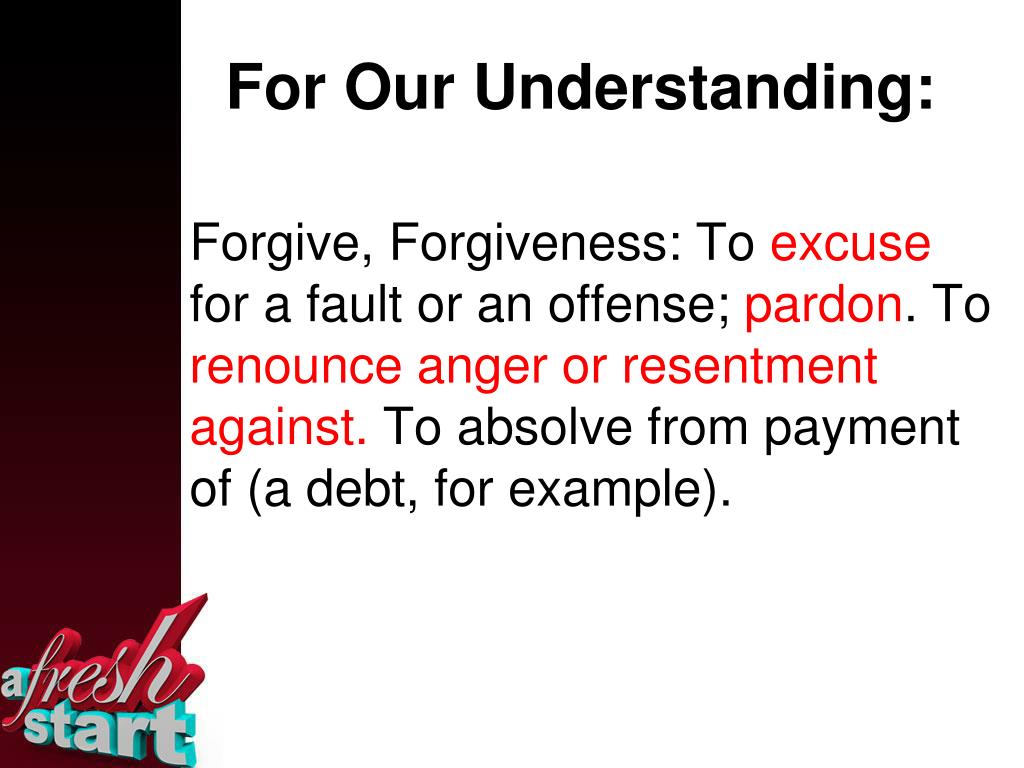 For Our Understanding:

Forgive, Forgiveness: To excuse for a fault or an offense; pardon. To renounce anger or resentment against. To absolve from payment of (a debt, for example).

a fresh start